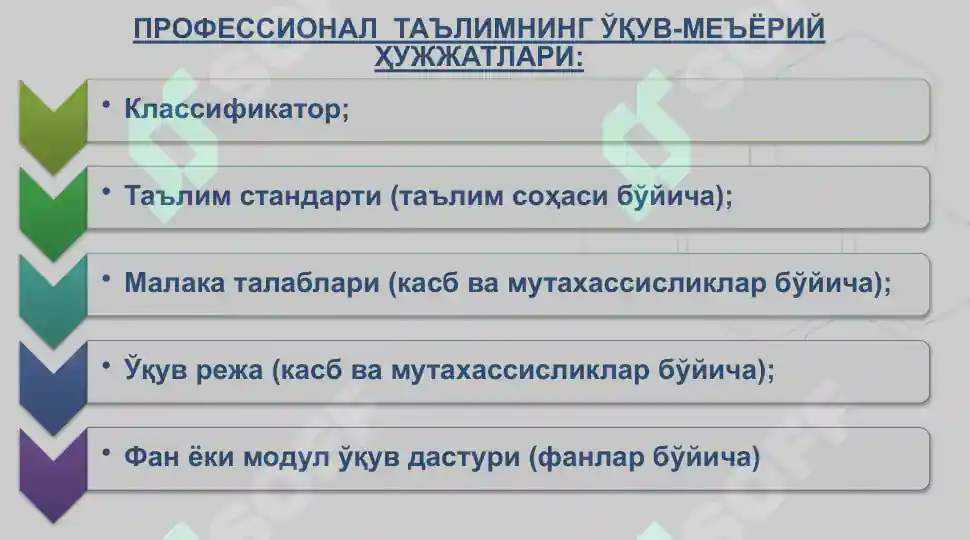 ПРОФЕССИОНАЛ ТАЪЛИМНИНГ ЎҚУВ-МЕЪЁРИЙ ҲУЖЖАТЛАРИ:

• Классификатор;

• Таълим стандарти (таълим соҳаси бўйича);

• Малака талаблари (касб ва мутахассисликлар бўйича);

• Ўқув режа (касб ва мутахассисликлар бўйича);

• Фан ёки модул ўқув дастури (фанлар бўйича)